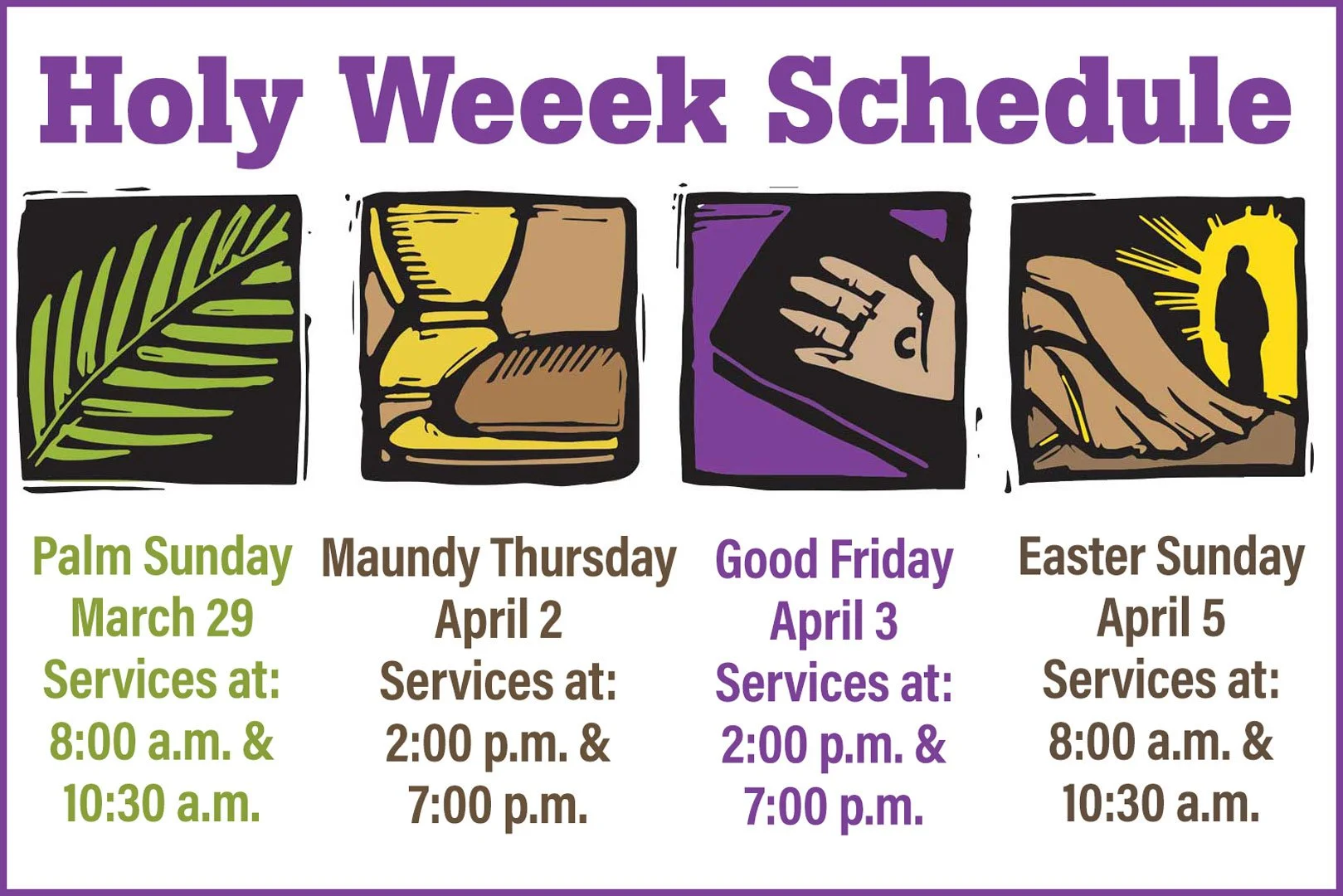 Holy Weeek Schedule

Palm Sunday
March 29
Services at:
8:00 a.m. &
10:30 a.m.

Maundy Thursday
April 2
Services at:
2:00 p.m. &
7:00 p.m.

Good Friday
April 3
Services at:
2:00 p.m. &
7:00 p.m.

Easter Sunday
April 5
Services at:
8:00 a.m. &
10:30 a.m.